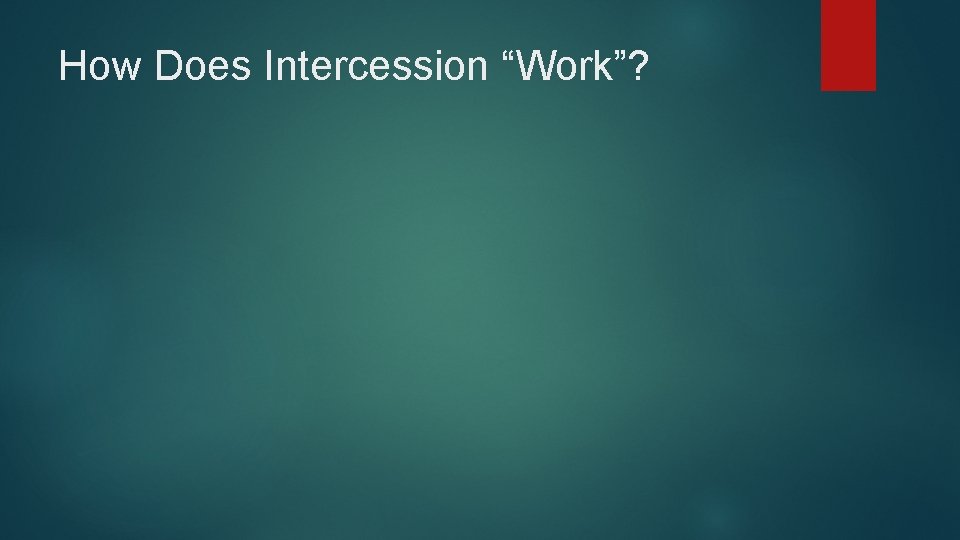 How Does Intercession “Work”?